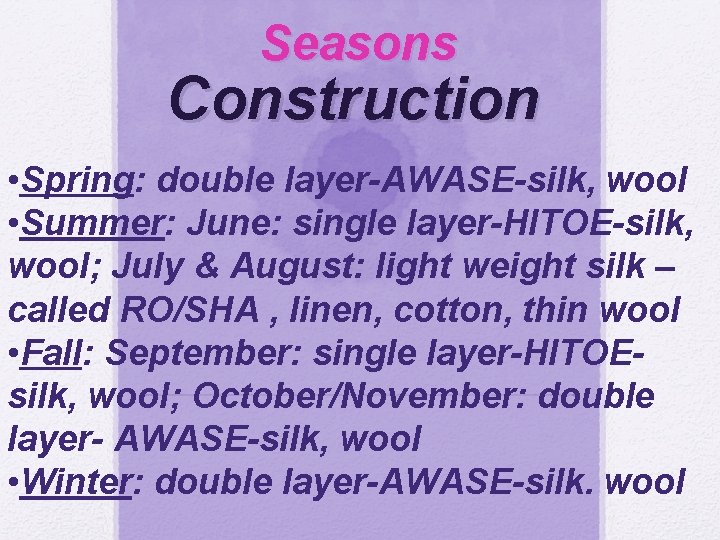 Seasons
Construction

•Spring: double layer-AWASE-silk, wool
•Summer: June: single layer-HITOE-silk, wool; July & August: light weight silk – called RO/SHA , linen, cotton, thin wool
•Fall: September: single layer-HITOE-silk, wool; October/November: double layer- AWASE-silk, wool
•Winter: double layer-AWASE-silk. wool